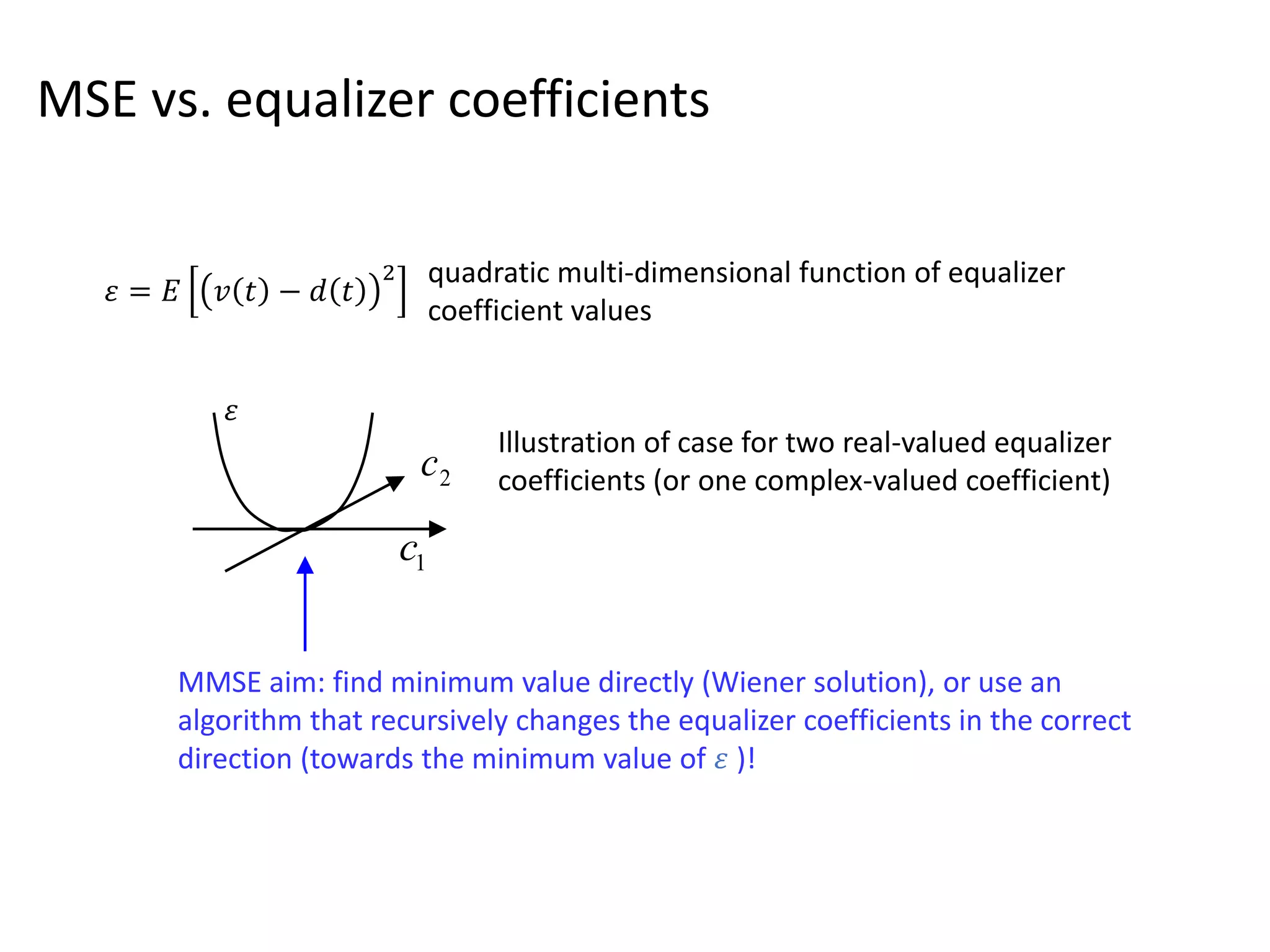 MSE vs. equalizer coefficients

$\varepsilon = E\left[\left(v(t) - d(t)\right)^2\right]$ quadratic multi-dimensional function of equalizer coefficient values

$\varepsilon$

$c_2$

$c_1$

Illustration of case for two real-valued equalizer coefficients (or one complex-valued coefficient)

MMSE aim: find minimum value directly (Wiener solution), or use an algorithm that recursively changes the equalizer coefficients in the correct direction (towards the minimum value of $\varepsilon$ )!